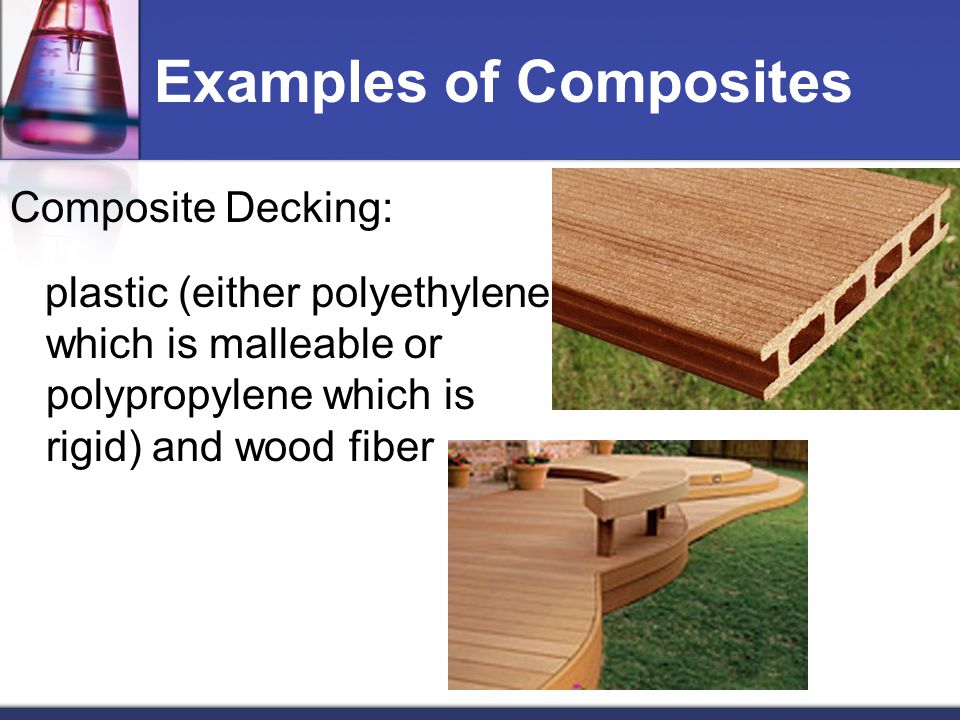 Examples of Composites

Composite Decking:

plastic (either polyethylene which is malleable or polypropylene which is rigid) and wood fiber